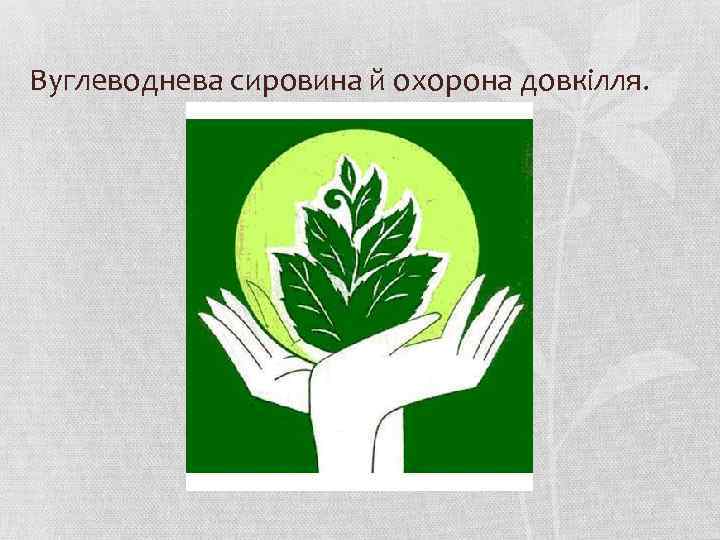 Вуглеводнева сировина й охорона довкілля.